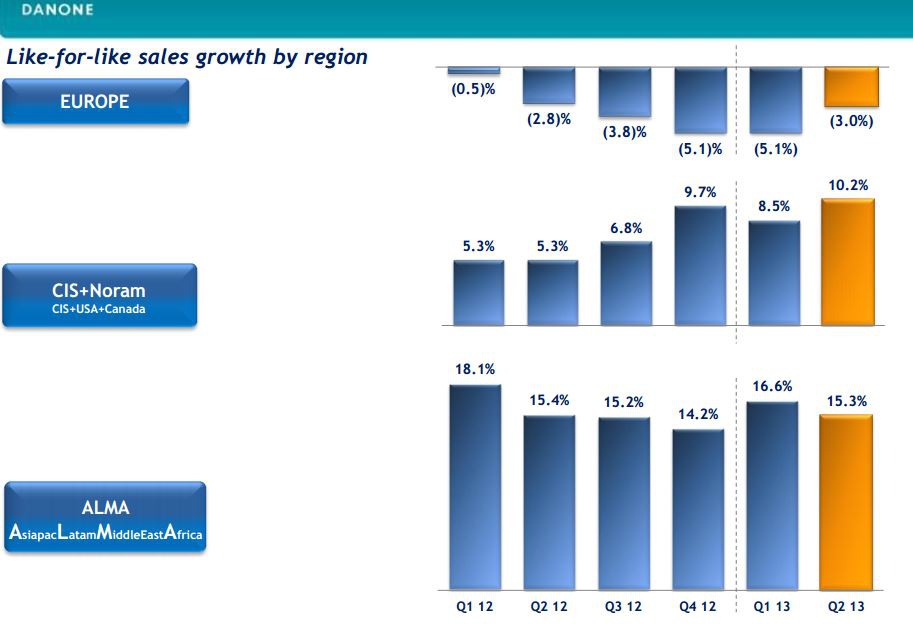 DANONE

Like-for-like sales growth by region

EUROPE

(0.5)%
(2.8)%
(3.8)%
(5.1)%
(5.1%)
(3.0%)

CIS+Noram
CIS+USA+Canada

5.3%
5.3%
6.8%
9.7%
8.5%
10.2%

ALMA
AsiapacLatamMiddleEastAfrica

18.1%
15.4%
15.2%
14.2%
16.6%
15.3%

Q1 12
Q2 12
Q3 12
Q4 12
Q1 13
Q2 13